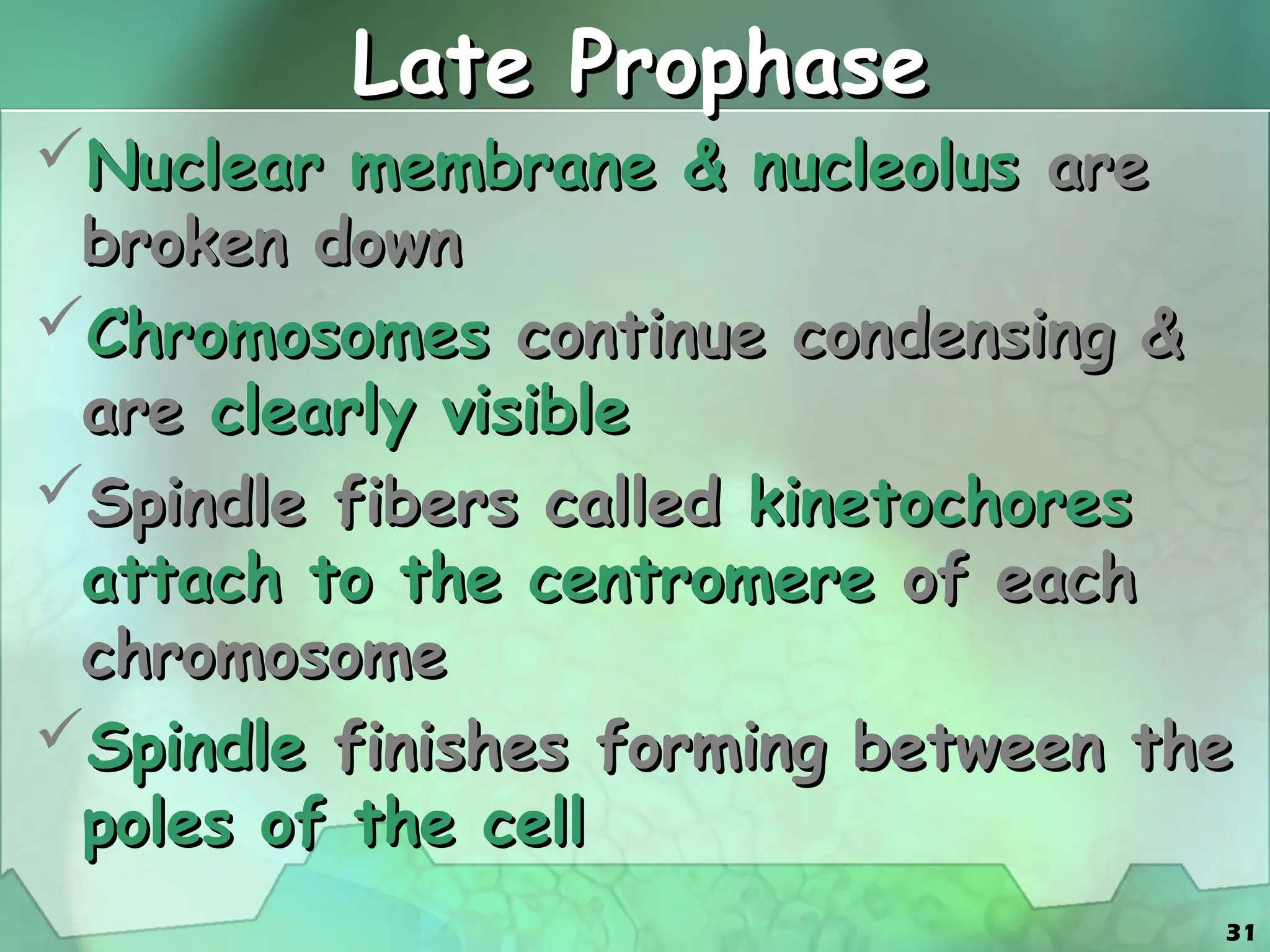 Late Prophase

✓ Nuclear membrane & nucleolus are broken down

✓ Chromosomes continue condensing & are clearly visible

✓ Spindle fibers called kinetochores attach to the centromere of each chromosome

✓ Spindle finishes forming between the poles of the cell

31